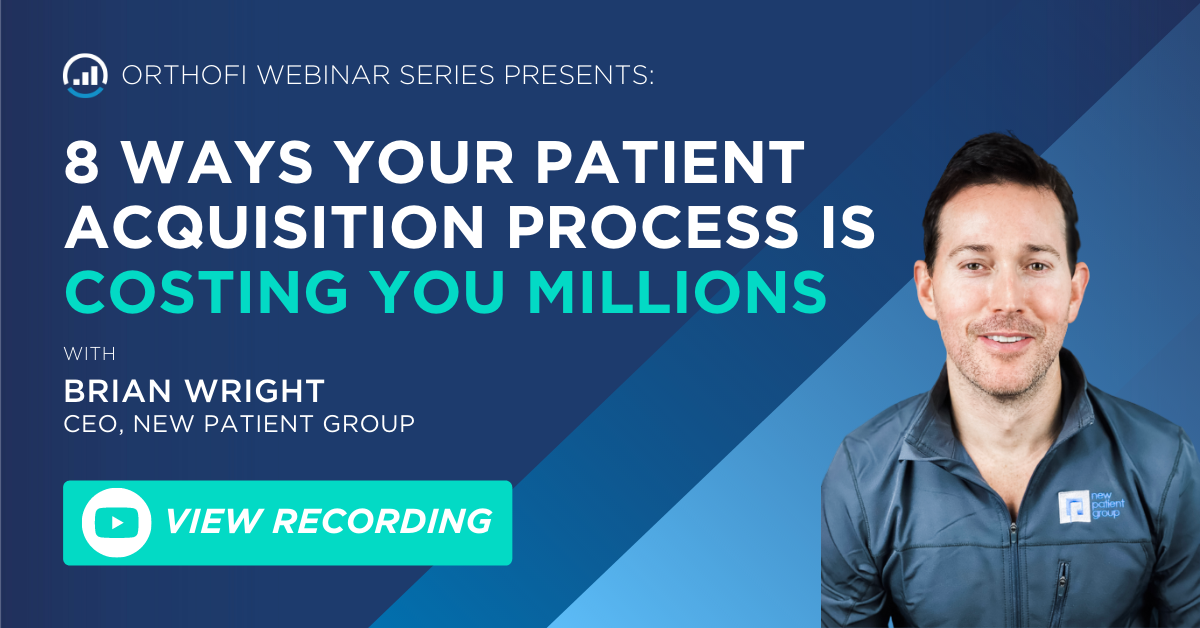 ORTHOFI WEBINAR SERIES PRESENTS:

8 WAYS YOUR PATIENT ACQUISITION PROCESS IS COSTING YOU MILLIONS

WITH

BRIAN WRIGHT
CEO, NEW PATIENT GROUP

VIEW RECORDING

new patient group